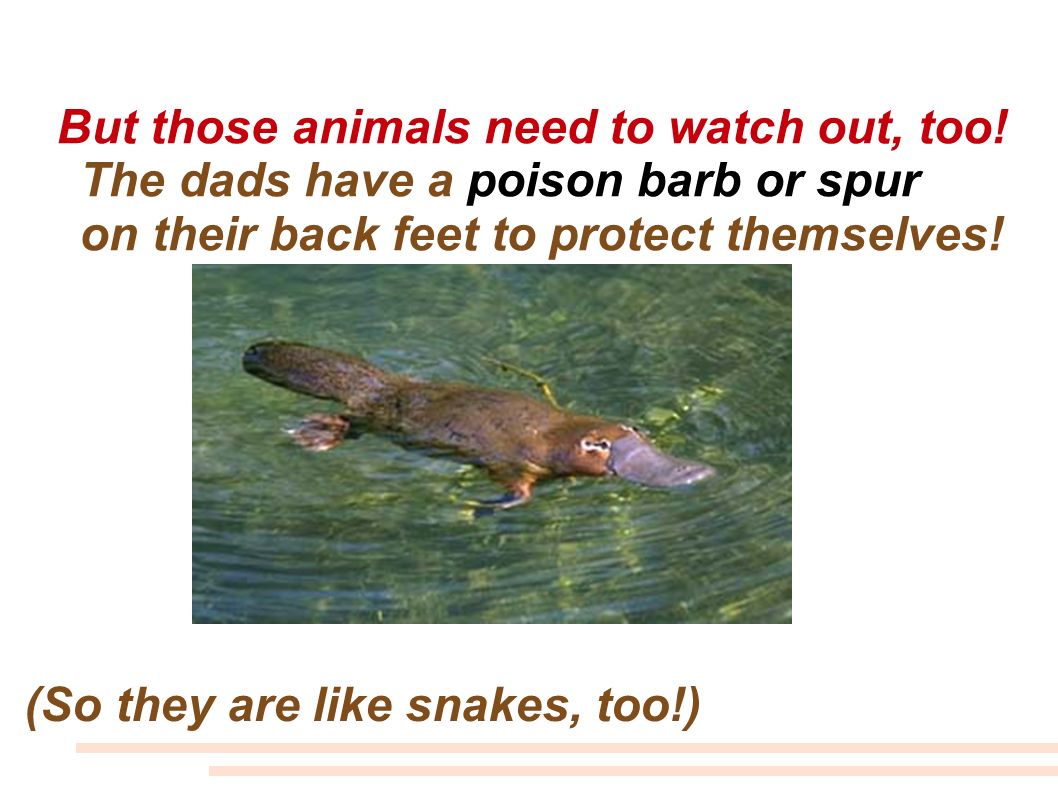 But those animals need to watch out, too!
The dads have a poison barb or spur on their back feet to protect themselves!

(So they are like snakes, too!)